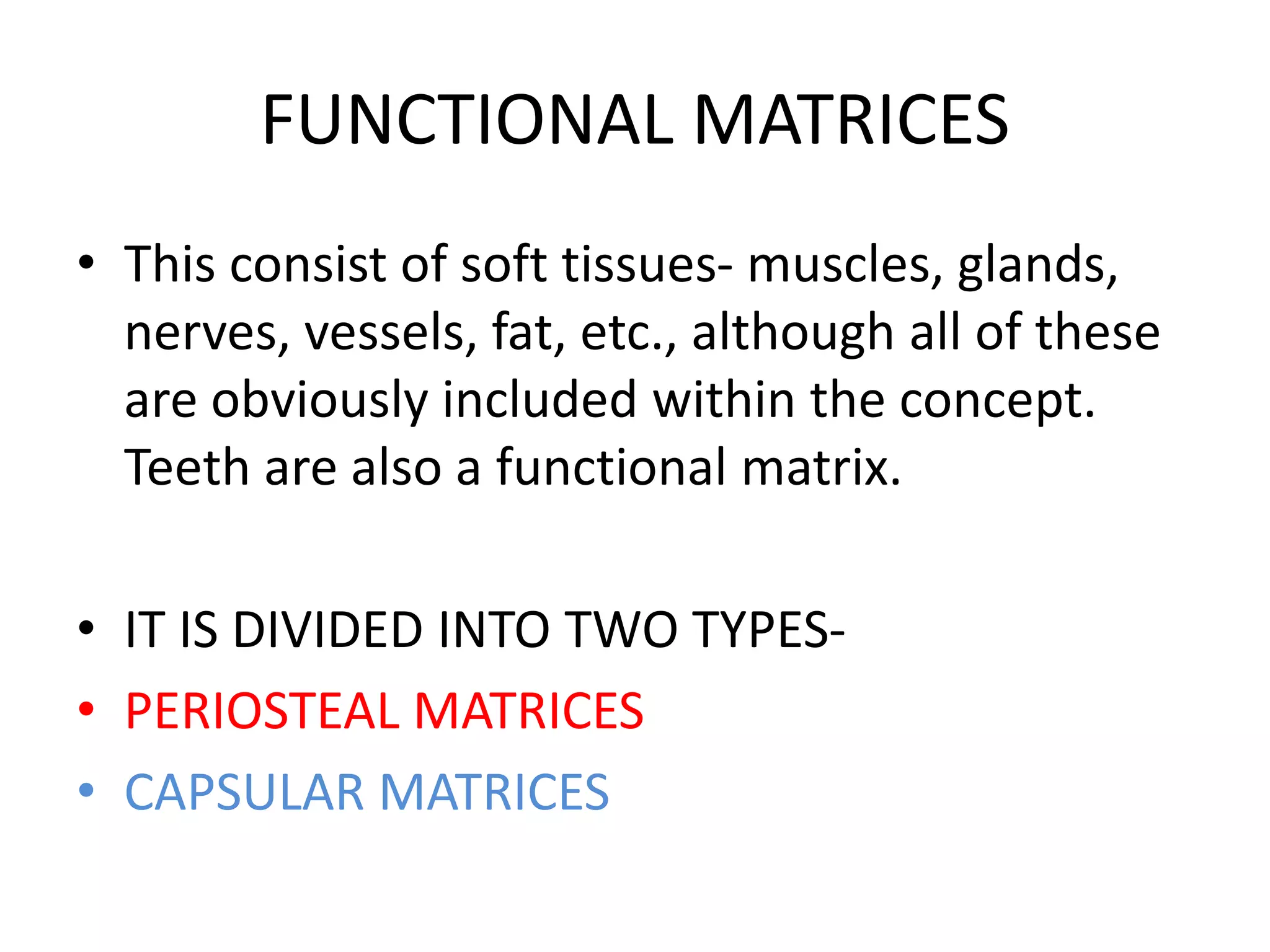 FUNCTIONAL MATRICES

• This consist of soft tissues- muscles, glands, nerves, vessels, fat, etc., although all of these are obviously included within the concept. Teeth are also a functional matrix.

• IT IS DIVIDED INTO TWO TYPES-
• PERIOSTEAL MATRICES
• CAPSULAR MATRICES